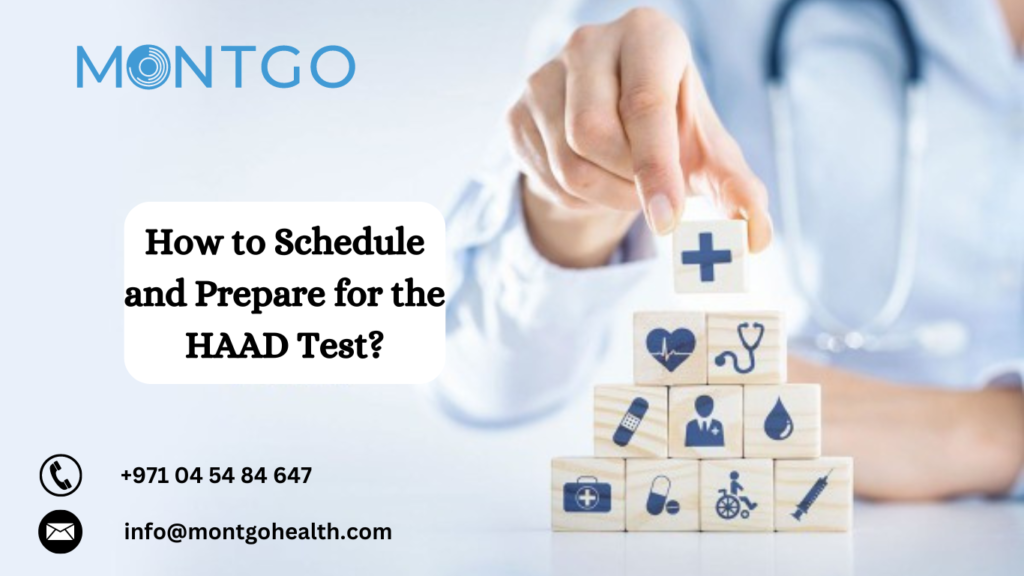 MONTGO

How to Schedule and Prepare for the HAAD Test?

+971 04 54 84 647

info@montgohealth.com